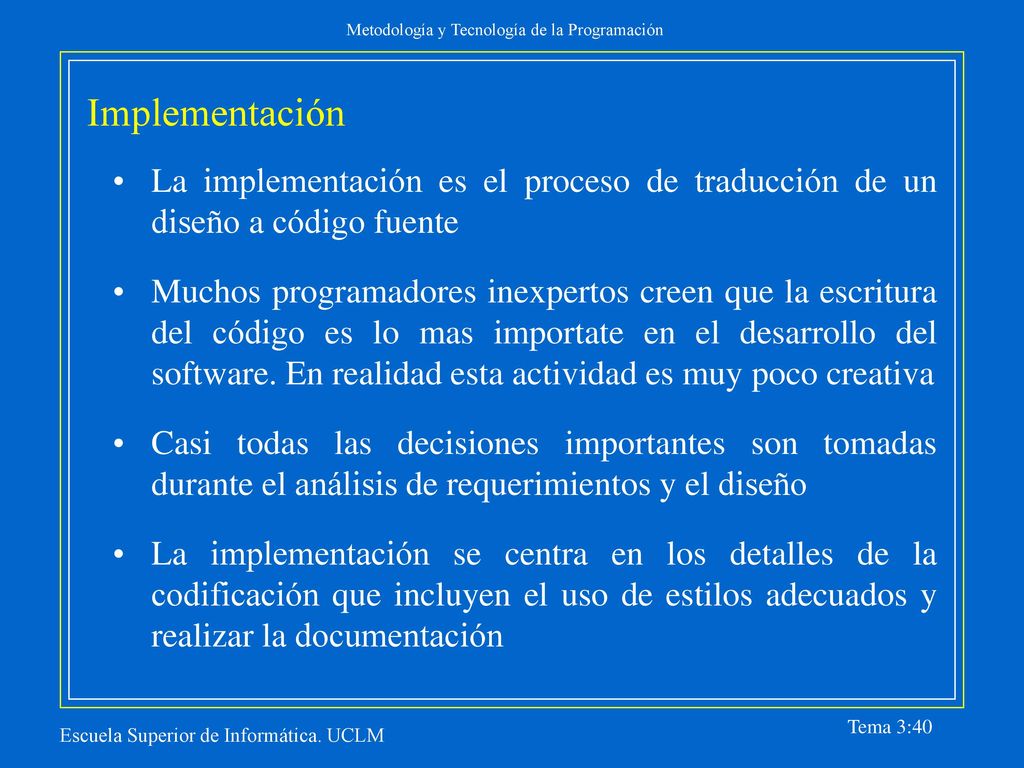 Metodología y Tecnología de la Programación

Implementación

• La implementación es el proceso de traducción de un diseño a código fuente

• Muchos programadores inexpertos creen que la escritura del código es lo mas importate en el desarrollo del software. En realidad esta actividad es muy poco creativa

• Casi todas las decisiones importantes son tomadas durante el análisis de requerimientos y el diseño

• La implementación se centra en los detalles de la codificación que incluyen el uso de estilos adecuados y realizar la documentación

Escuela Superior de Informática. UCLM

Tema 3:40